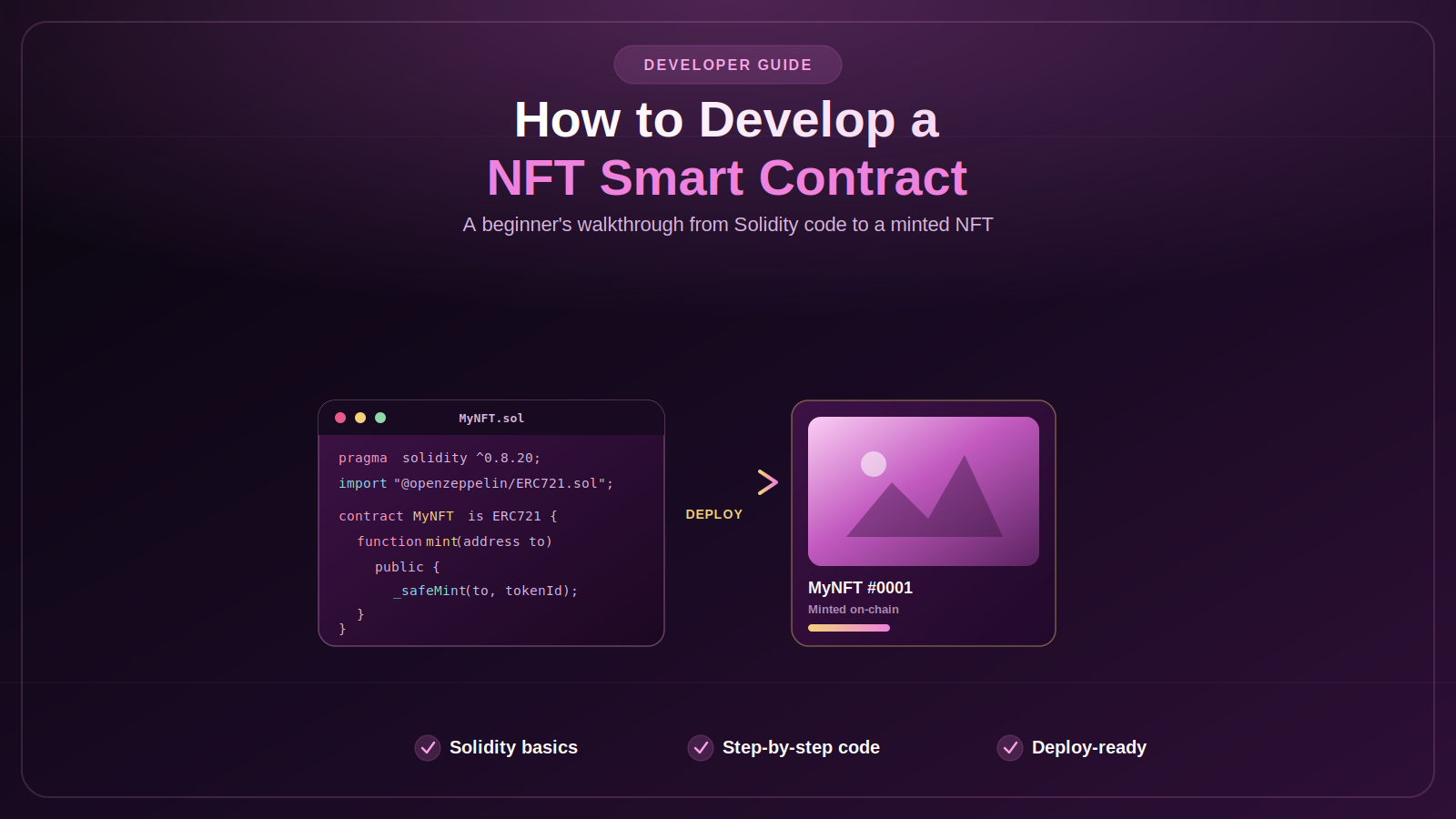 DEVELOPER GUIDE

How to Develop a
NFT Smart Contract

A beginner's walkthrough from Solidity code to a minted NFT

MyNFT.sol

pragma solidity ^0.8.20;
import "@openzeppelin/ERC721.sol";

contract MyNFT is ERC721 {
function mint(address to)
public {
_safeMint(to, tokenId);
}
}

DEPLOY

MyNFT #0001
Minted on-chain

Solidity basics
Step-by-step code
Deploy-ready